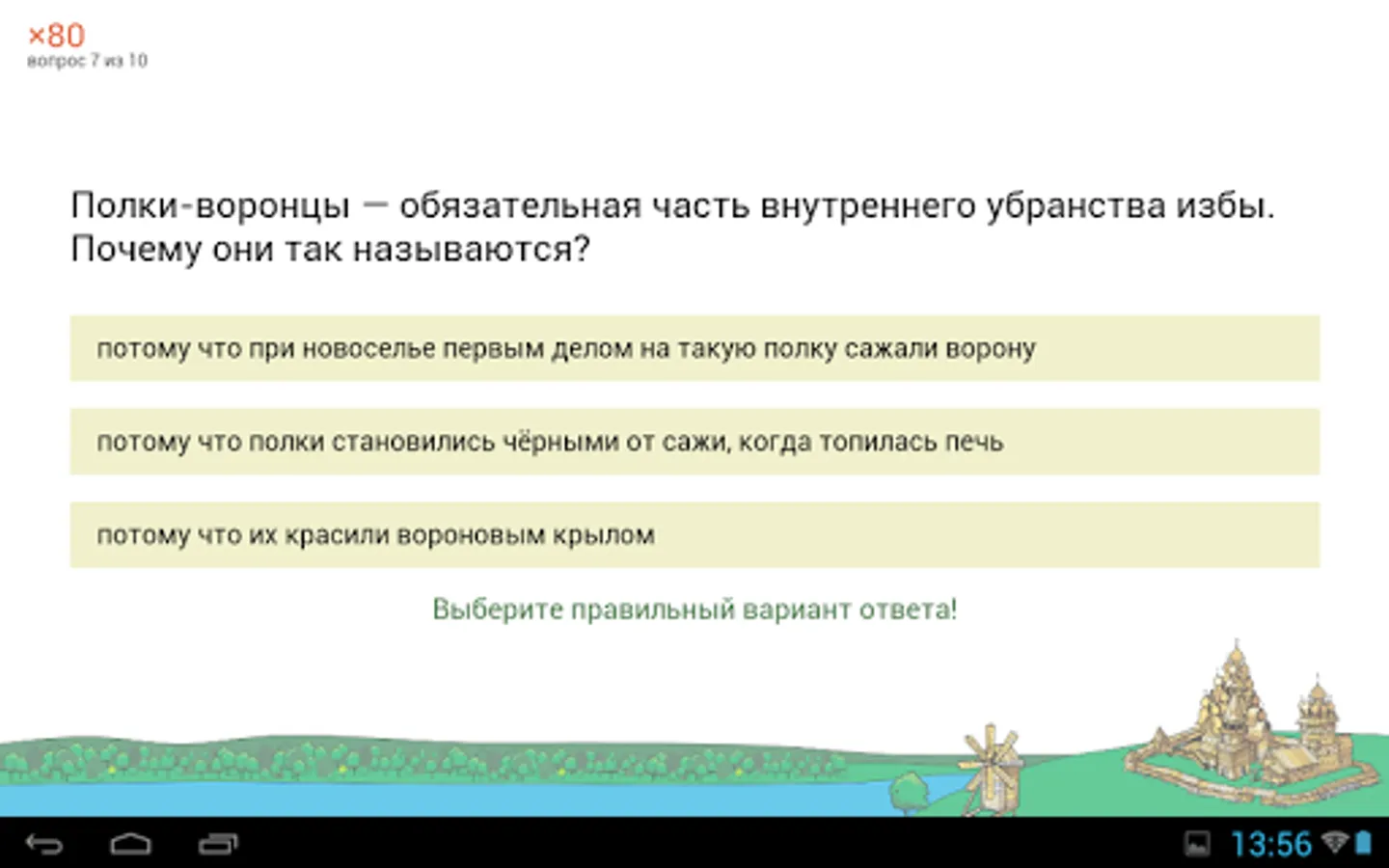 ×80
вопрос 7 из 10

Полки-воронцы — обязательная часть внутреннего убранства избы. Почему они так называются?

потому что при новоселье первым делом на такую полку сажали ворону

потому что полки становились чёрными от сажи, когда топилась печь

потому что их красили вороновым крылом

Выберите правильный вариант ответа!

13:56